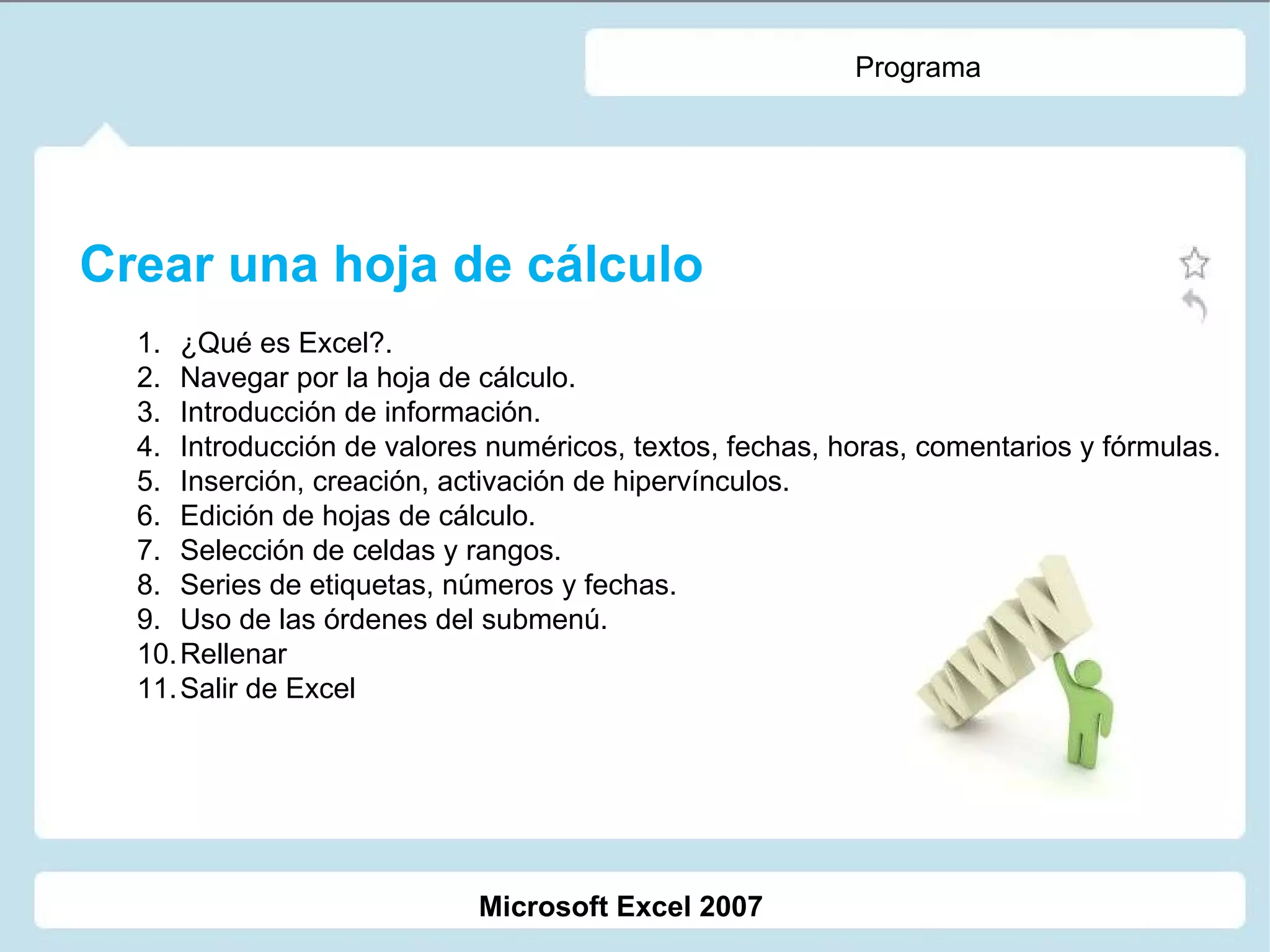 Programa

Crear una hoja de cálculo

1. ¿Qué es Excel?.
2. Navegar por la hoja de cálculo.
3. Introducción de información.
4. Introducción de valores numéricos, textos, fechas, horas, comentarios y fórmulas.
5. Inserción, creación, activación de hipervínculos.
6. Edición de hojas de cálculo.
7. Selección de celdas y rangos.
8. Series de etiquetas, números y fechas.
9. Uso de las órdenes del submenú.
10. Rellenar
11. Salir de Excel

WWW

Microsoft Excel 2007